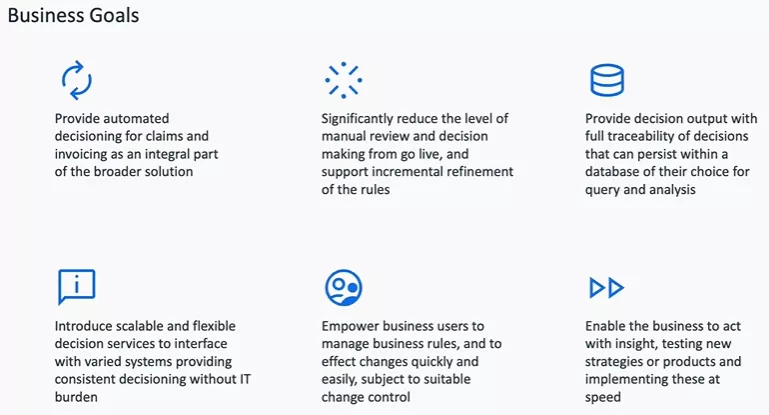 Business Goals

Provide automated decisioning for claims and invoicing as an integral part of the broader solution

Significantly reduce the level of manual review and decision making from go live, and support incremental refinement of the rules

Provide decision output with full traceability of decisions that can persist within a database of their choice for query and analysis

Introduce scalable and flexible decision services to interface with varied systems providing consistent decisioning without IT burden

Empower business users to manage business rules, and to effect changes quickly and easily, subject to suitable change control

Enable the business to act with insight, testing new strategies or products and implementing these at speed